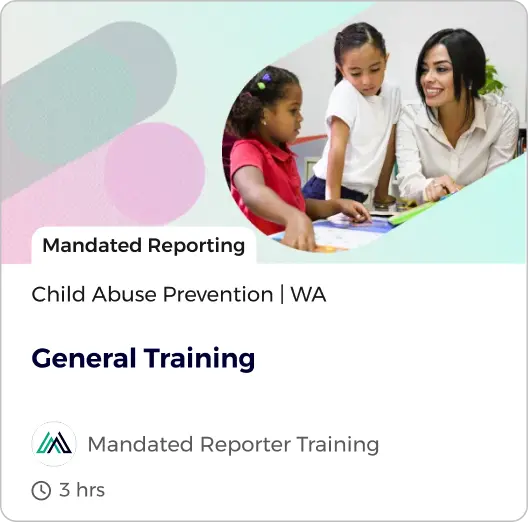 Mandated Reporting

Child Abuse Prevention | WA

General Training

Mandated Reporter Training

3 hrs